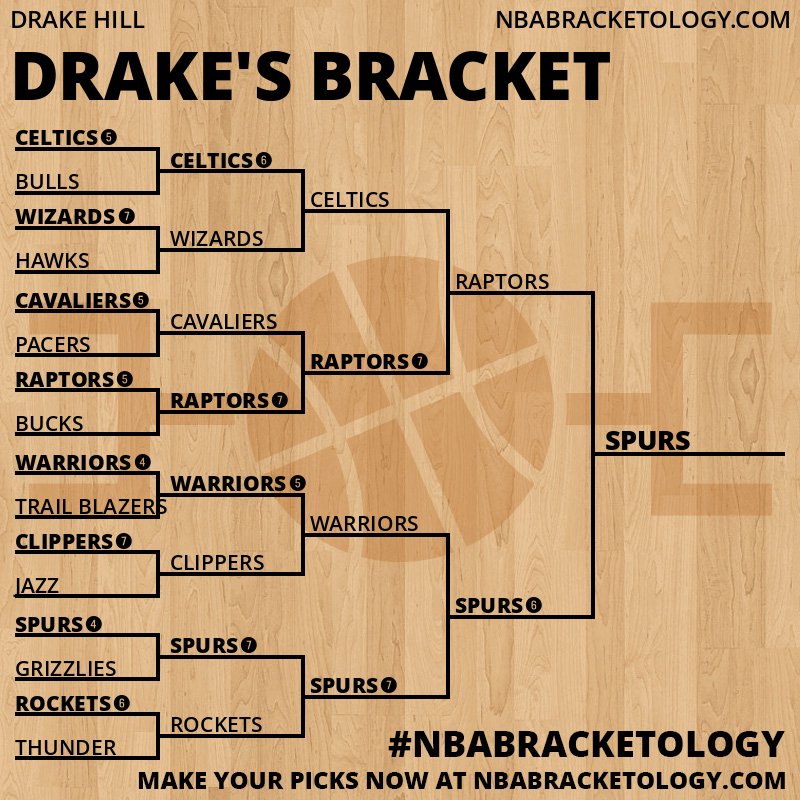 DRAKE HILL
NBABRACKETOLOGY.COM

DRAKE'S BRACKET

CELTICS 5
BULLS
WIZARDS 7
HAWKS
CAVALIERS 5
PACERS
RAPTORS 5
BUCKS
WARRIORS 4
TRAIL BLAZERS
CLIPPERS 7
JAZZ
SPURS 4
GRIZZLIES
ROCKETS 6
THUNDER

CELTICS 6
WIZARDS
CAVALIERS
RAPTORS 7
WARRIORS 5
CLIPPERS
SPURS 7
ROCKETS

CELTICS
RAPTORS 7
WARRIORS
SPURS 7

RAPTORS
SPURS 6

SPURS

#NBABRACKETOLOGY
MAKE YOUR PICKS NOW AT NBABRACKETOLOGY.COM